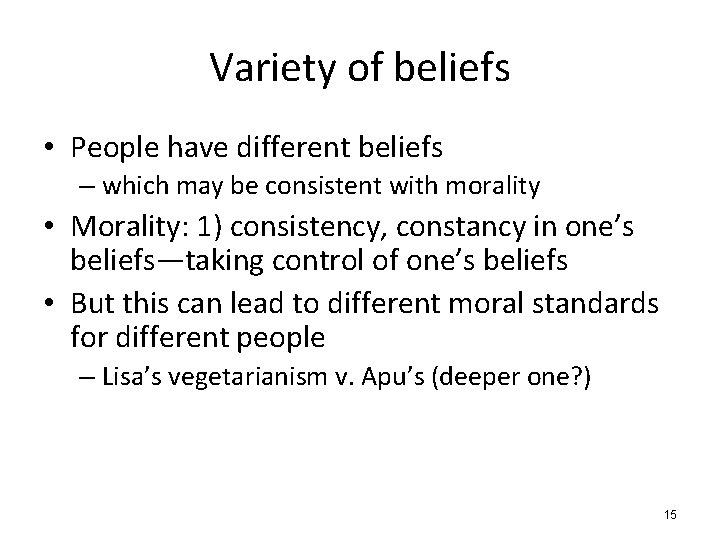 Variety of beliefs

• People have different beliefs
  – which may be consistent with morality
• Morality: 1) consistency, constancy in one's beliefs—taking control of one's beliefs
• But this can lead to different moral standards for different people
  – Lisa's vegetarianism v. Apu's (deeper one?)

15